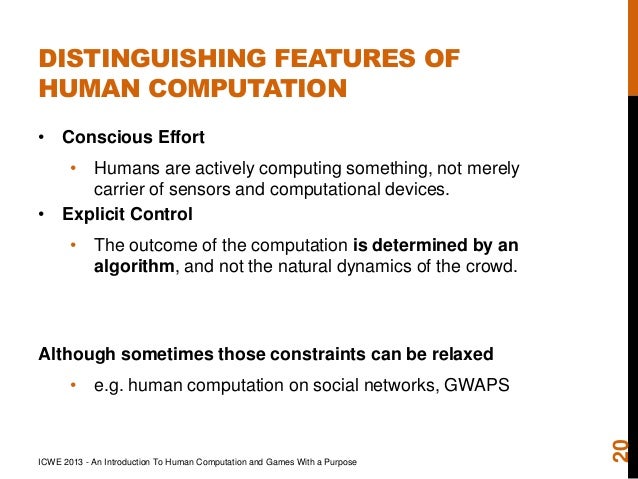 DISTINGUISHING FEATURES OF HUMAN COMPUTATION

• Conscious Effort

• Humans are actively computing something, not merely carrier of sensors and computational devices.

• Explicit Control

• The outcome of the computation is determined by an algorithm, and not the natural dynamics of the crowd.

Although sometimes those constraints can be relaxed

• e.g. human computation on social networks, GWAPS

ICWE 2013 - An Introduction To Human Computation and Games With a Purpose

20